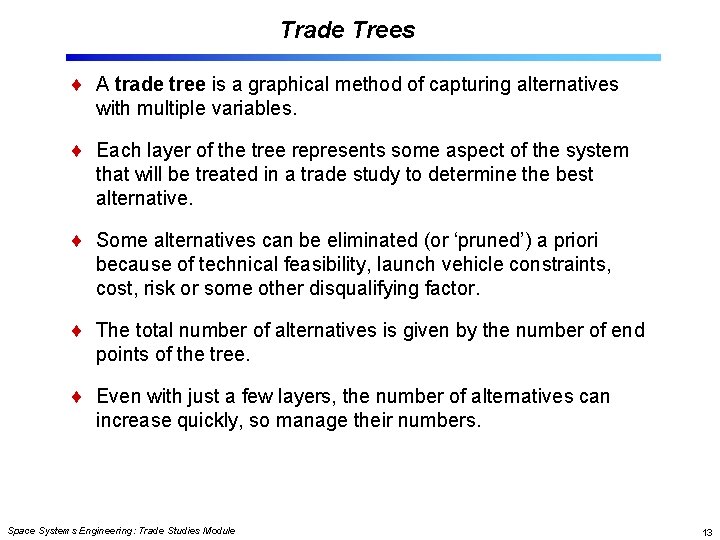 Trade Trees

♦ A trade tree is a graphical method of capturing alternatives with multiple variables.

♦ Each layer of the tree represents some aspect of the system that will be treated in a trade study to determine the best alternative.

♦ Some alternatives can be eliminated (or ‘pruned’) a priori because of technical feasibility, launch vehicle constraints, cost, risk or some other disqualifying factor.

♦ The total number of alternatives is given by the number of end points of the tree.

♦ Even with just a few layers, the number of alternatives can increase quickly, so manage their numbers.

Space Systems Engineering: Trade Studies Module

13